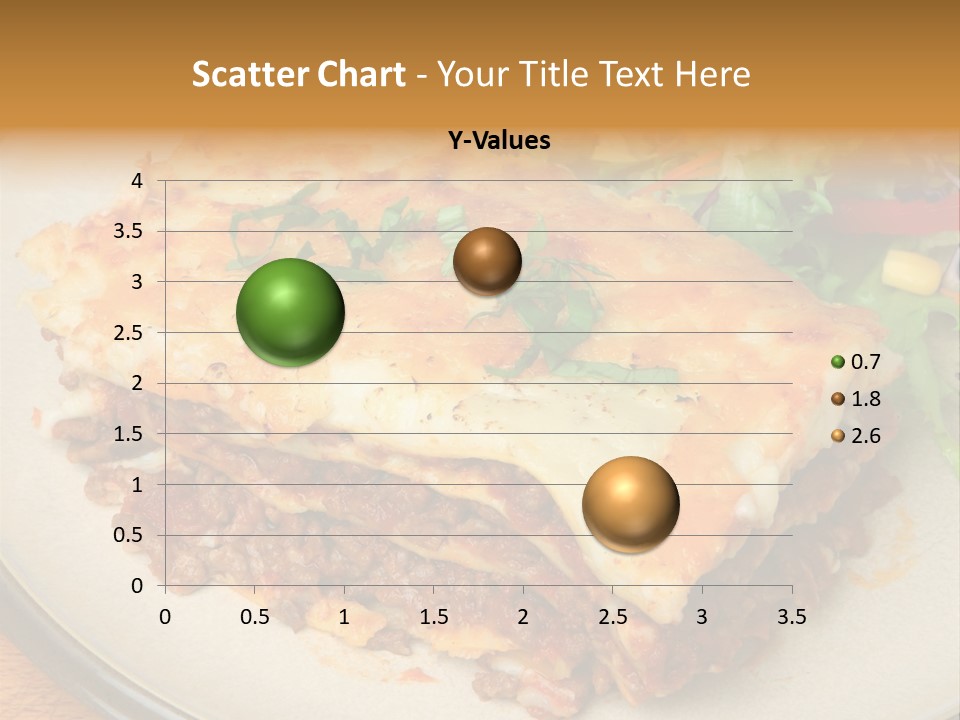 Scatter Chart - Your Title Text Here

Y-Values

4
3.5
3
2.5
2
1.5
1
0.5
0

0 0.5 1 1.5 2 2.5 3 3.5

0.7
1.8
2.6